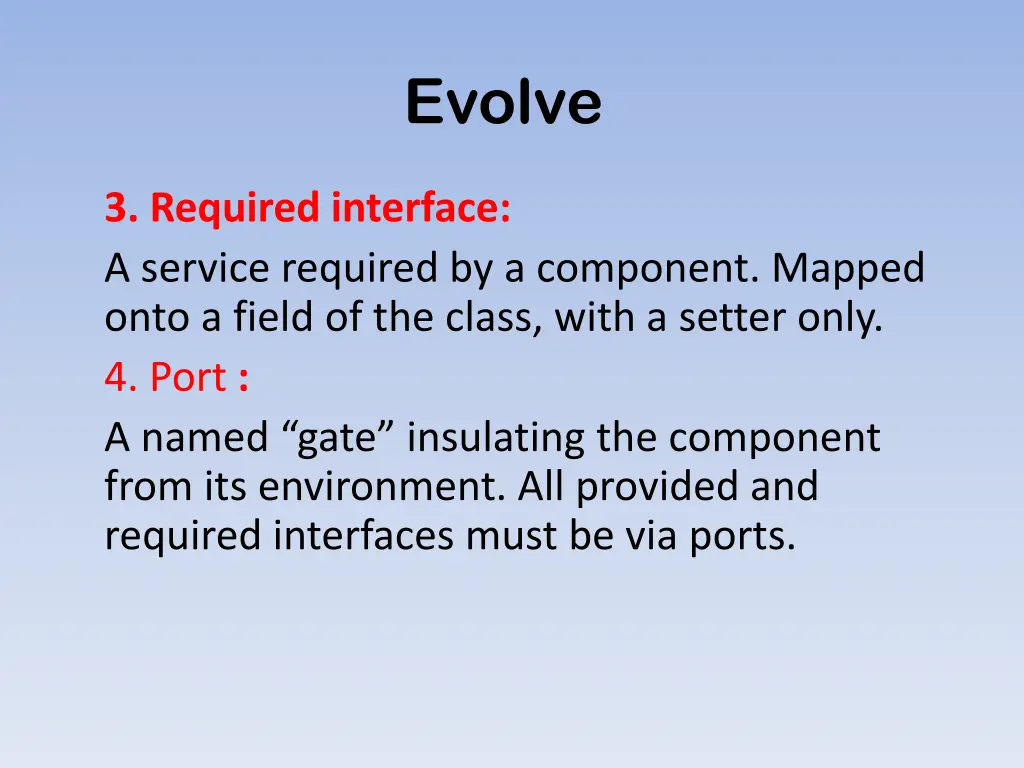 Evolve

3. Required interface:
A service required by a component. Mapped onto a field of the class, with a setter only.
4. Port :
A named “gate” insulating the component from its environment. All provided and required interfaces must be via ports.